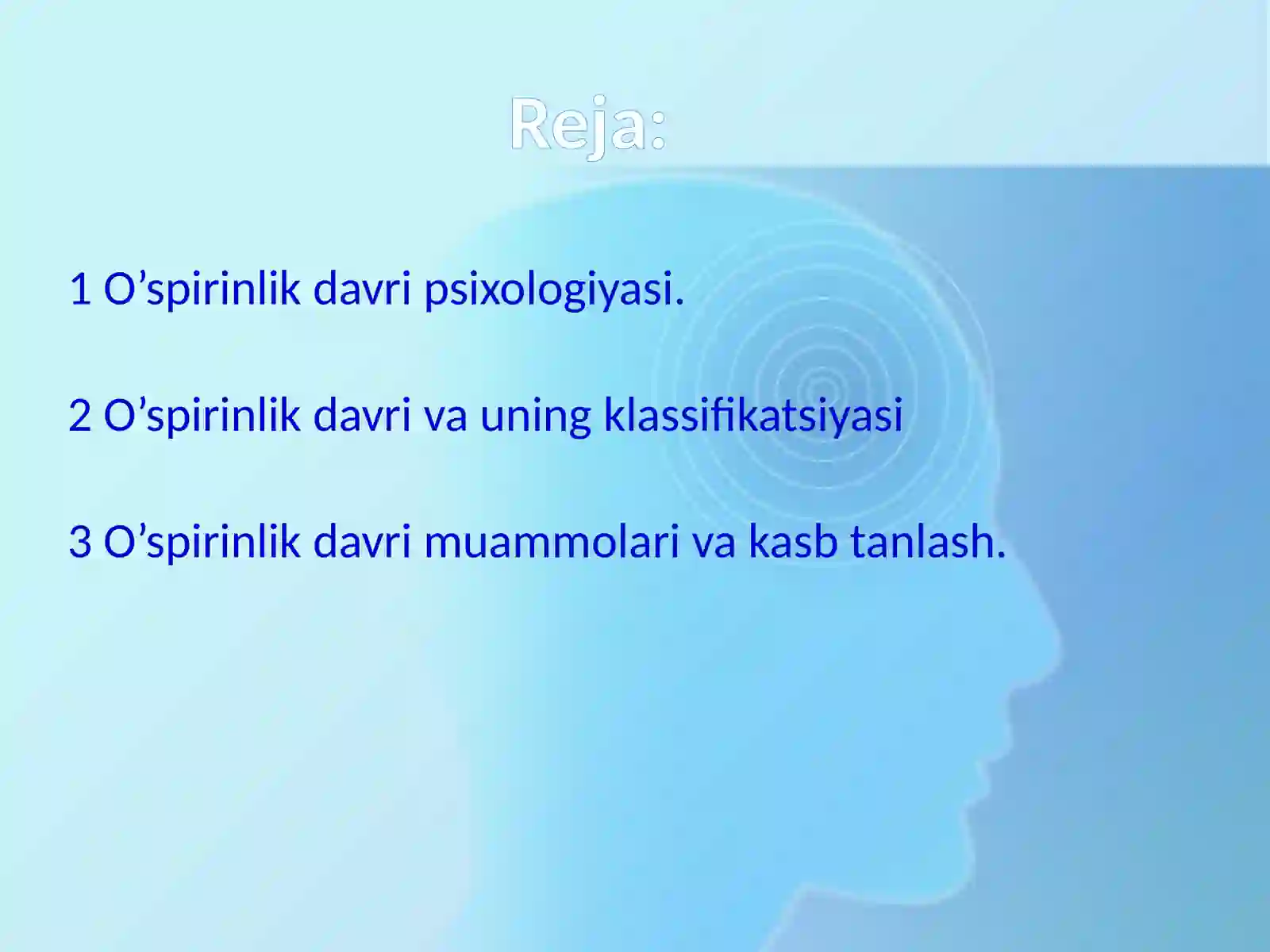 Reja:

1 O’spirinlik davri psixologiyasi.

2 O’spirinlik davri va uning klassifikatsiyasi

3 O’spirinlik davri muammolari va kasb tanlash.